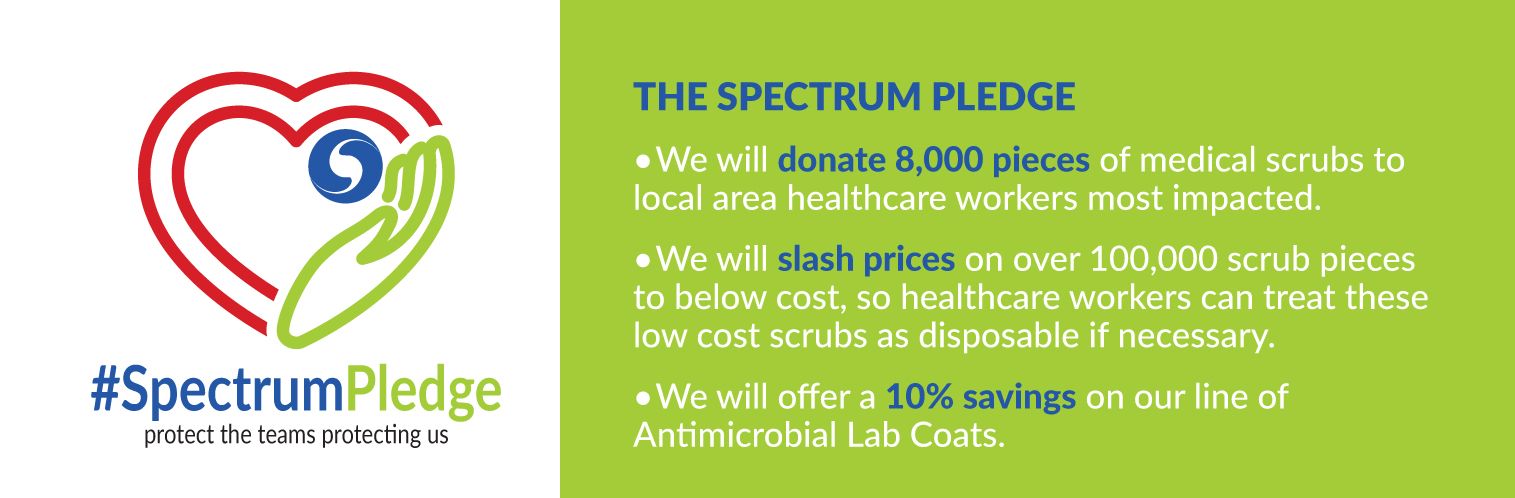 #SpectrumPledge
protect the teams protecting us

THE SPECTRUM PLEDGE

• We will donate 8,000 pieces of medical scrubs to local area healthcare workers most impacted.

• We will slash prices on over 100,000 scrub pieces to below cost, so healthcare workers can treat these low cost scrubs as disposable if necessary.

• We will offer a 10% savings on our line of Antimicrobial Lab Coats.